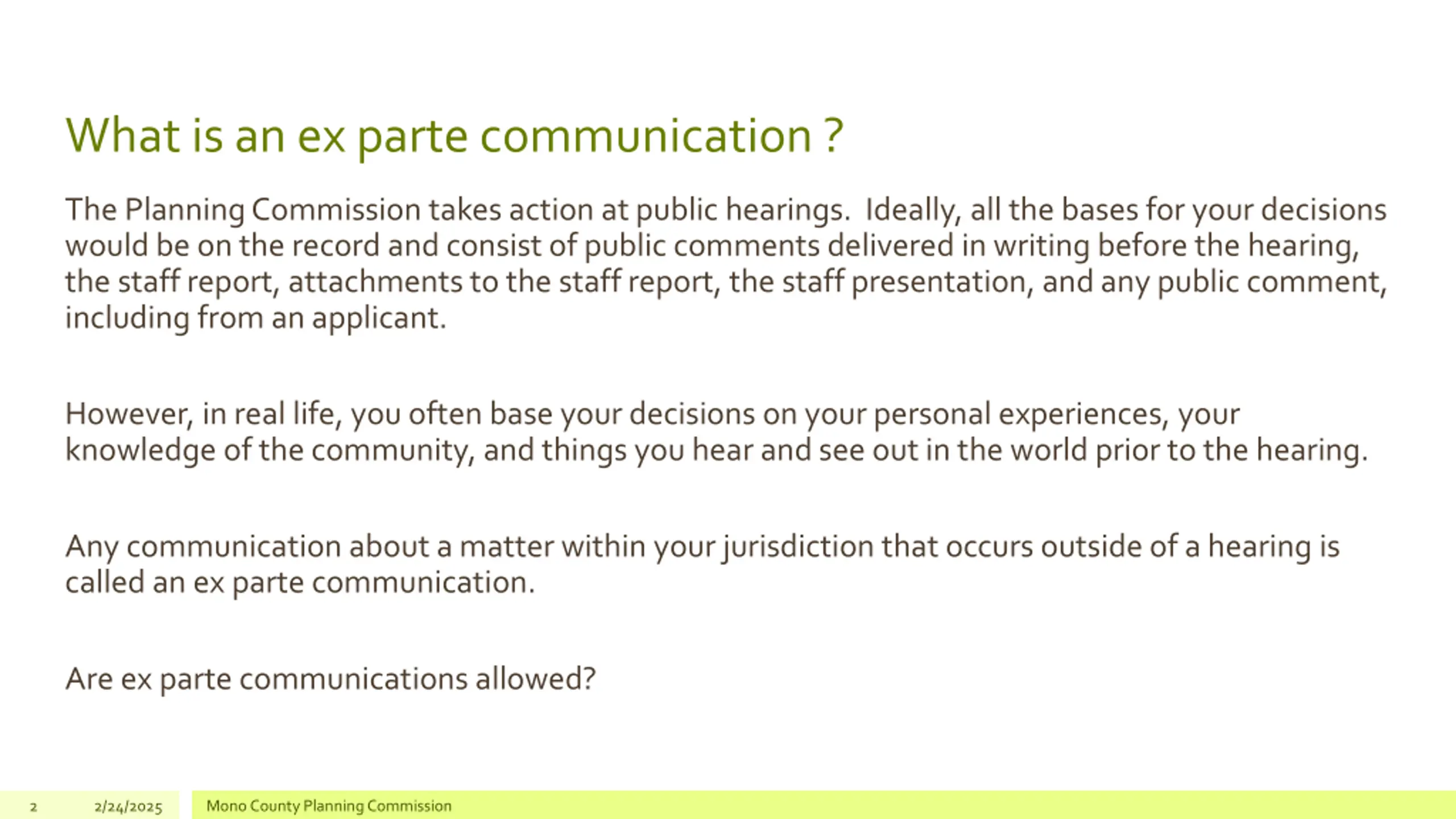 What is an ex parte communication ?

The Planning Commission takes action at public hearings. Ideally, all the bases for your decisions would be on the record and consist of public comments delivered in writing before the hearing, the staff report, attachments to the staff report, the staff presentation, and any public comment, including from an applicant.

However, in real life, you often base your decisions on your personal experiences, your knowledge of the community, and things you hear and see out in the world prior to the hearing.

Any communication about a matter within your jurisdiction that occurs outside of a hearing is called an ex parte communication.

Are ex parte communications allowed?

2 2/24/2025 Mono County Planning Commission